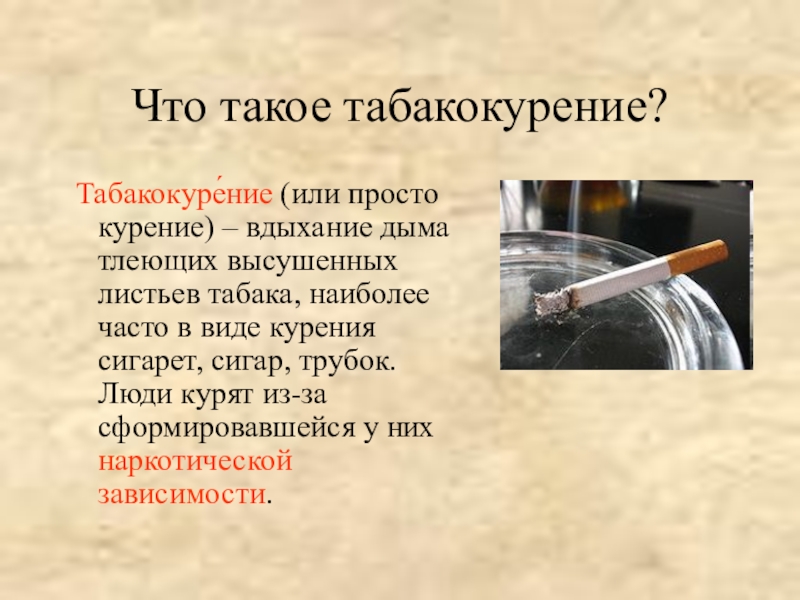 Что такое табакокурение?

Табакокуре́ние (или просто курение) – вдыхание дыма тлеющих высушенных листьев табака, наиболее часто в виде курения сигарет, сигар, трубок. Люди курят из-за сформировавшейся у них наркотической зависимости.